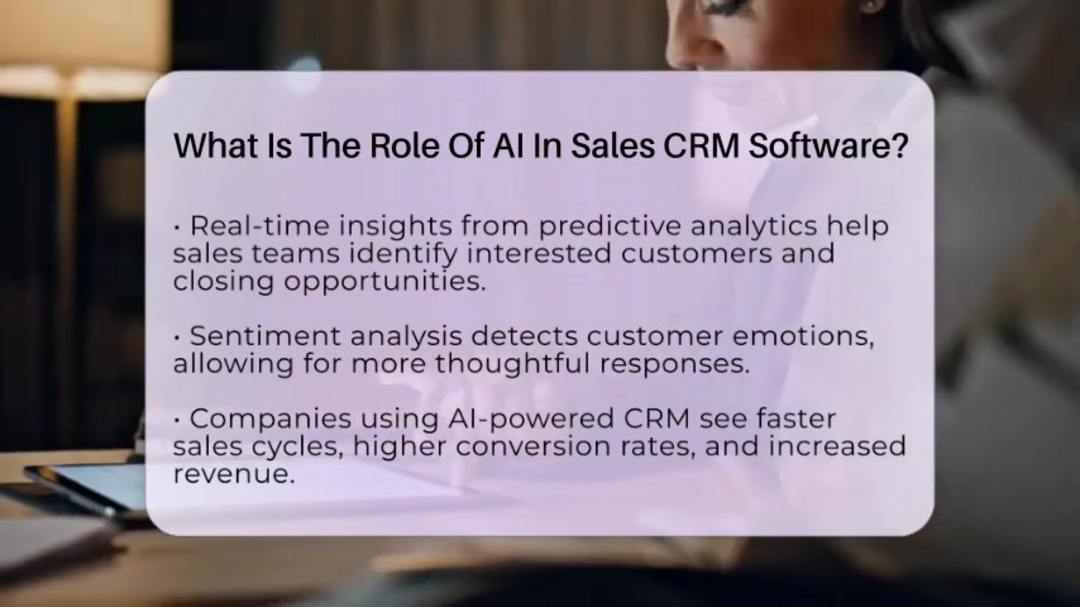 What Is The Role Of AI In Sales CRM Software?

• Real-time insights from predictive analytics help sales teams identify interested customers and closing opportunities.

• Sentiment analysis detects customer emotions, allowing for more thoughtful responses.

• Companies using AI-powered CRM see faster sales cycles, higher conversion rates, and increased revenue.